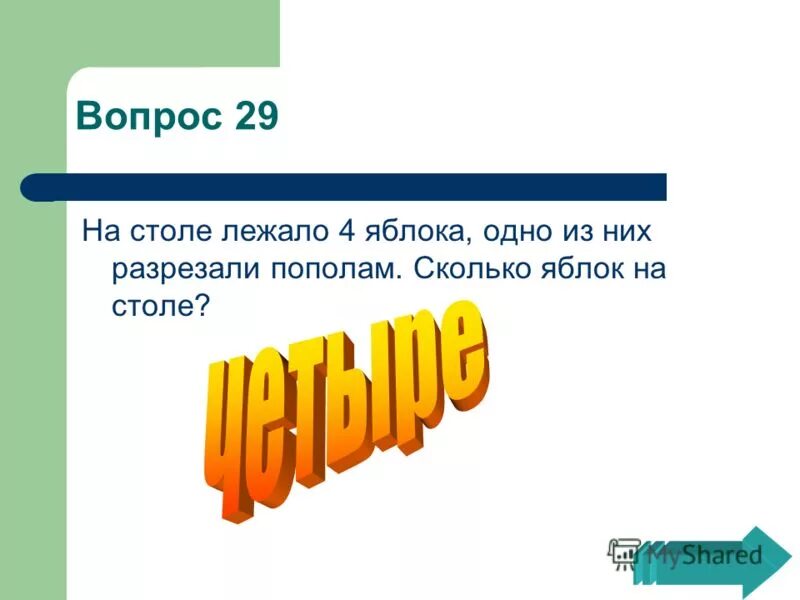 Вопрос 29

На столе лежало 4 яблока, одно из них разрезали пополам. Сколько яблок на столе?

четыре

MyShared